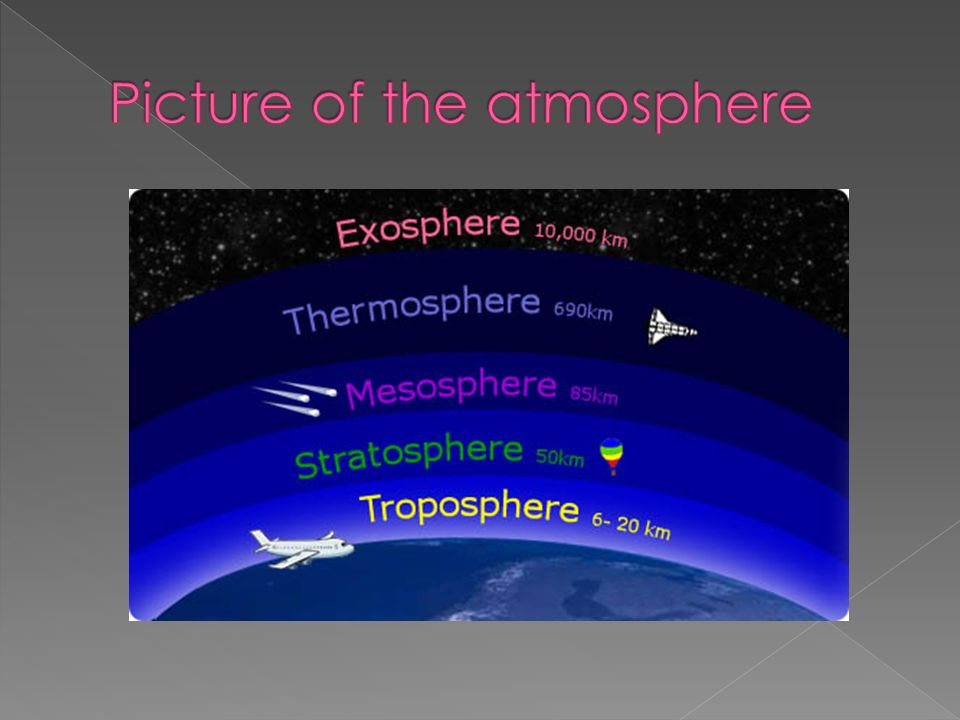 Picture of the atmosphere

Exosphere 10,000 km

Thermosphere 690km

Mesosphere 85km

Stratosphere 50km

Troposphere 6- 20 km